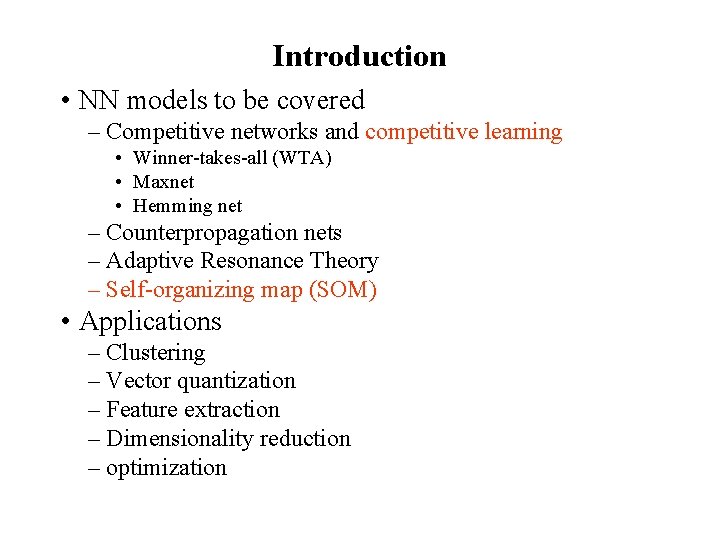 Introduction

• NN models to be covered
– Competitive networks and competitive learning
• Winner-takes-all (WTA)
• Maxnet
• Hemming net
– Counterpropagation nets
– Adaptive Resonance Theory
– Self-organizing map (SOM)
• Applications
– Clustering
– Vector quantization
– Feature extraction
– Dimensionality reduction
– optimization